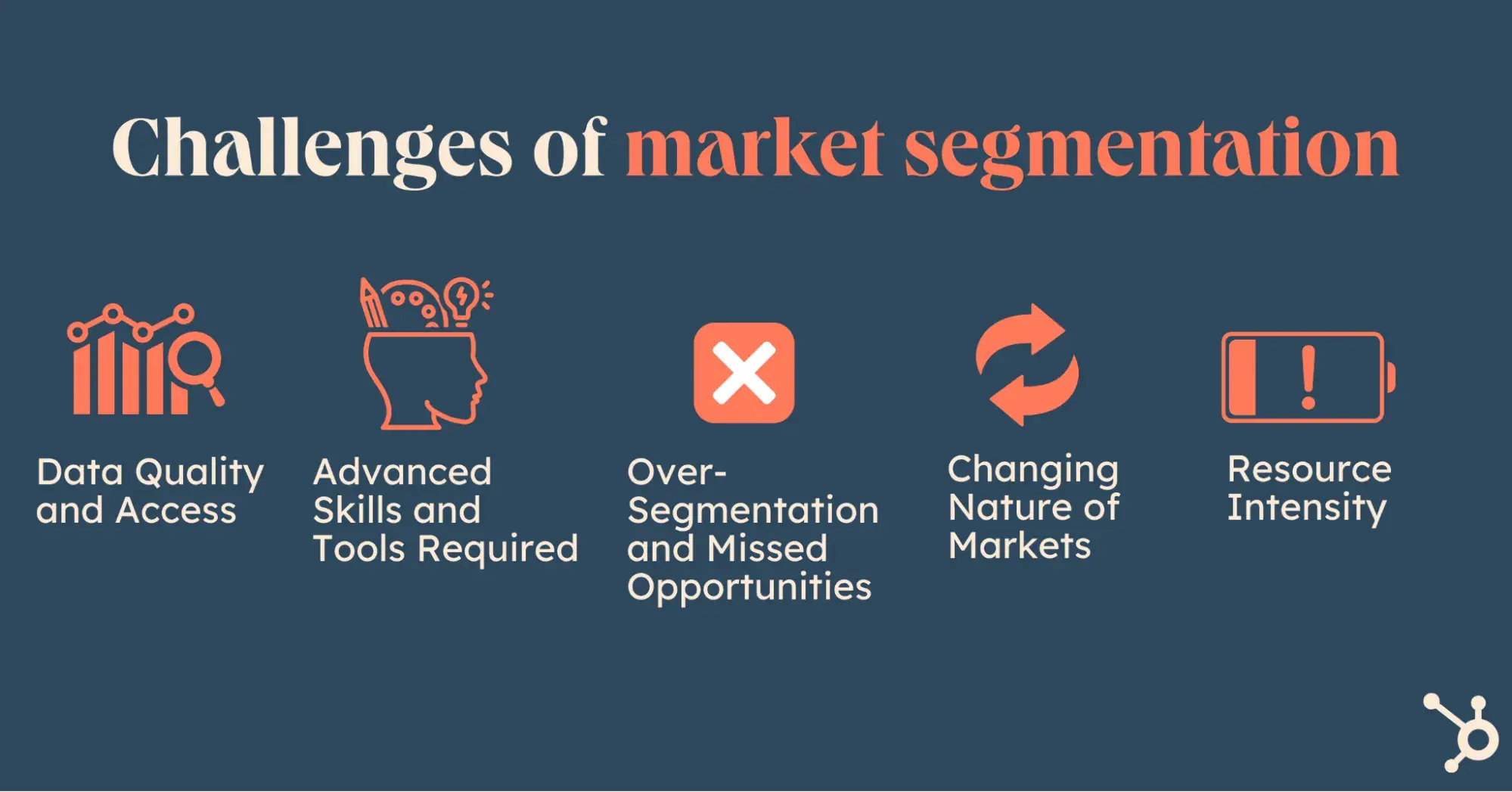 Challenges of market segmentation

Data Quality and Access

Advanced Skills and Tools Required

Over-Segmentation and Missed Opportunities

Changing Nature of Markets

Resource Intensity